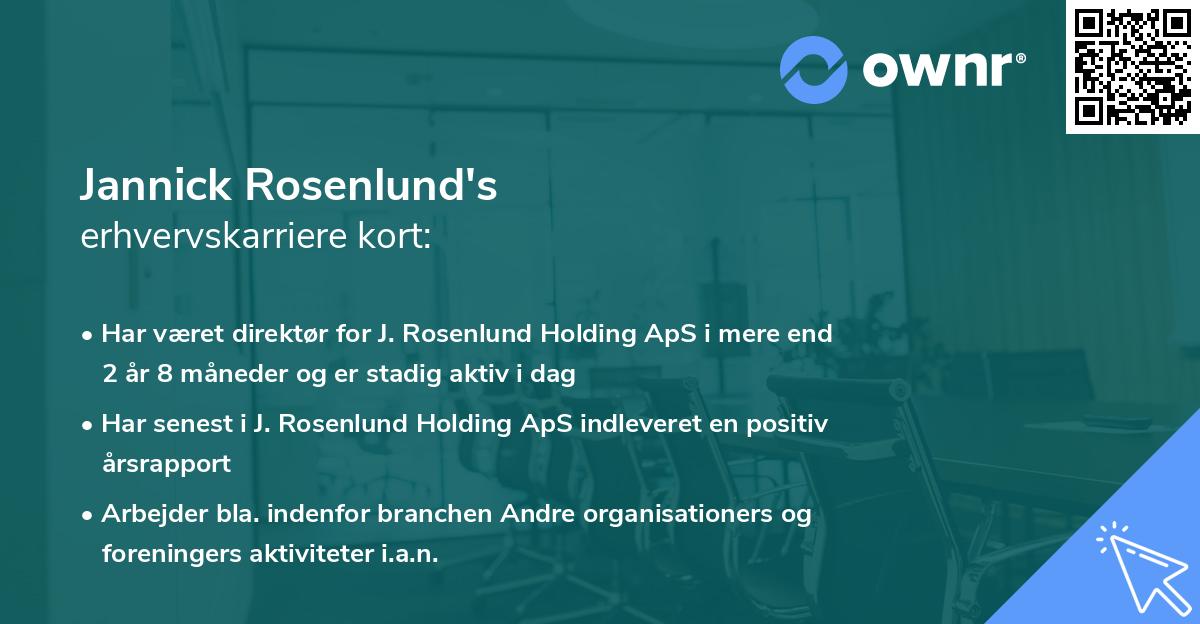 ownr®

Jannick Rosenlund's
erhvervskarriere kort:

• Har været direktør for J. Rosenlund Holding ApS i mere end 2 år 8 måneder og er stadig aktiv i dag

• Har senest i J. Rosenlund Holding ApS indleveret en positiv årsrapport

• Arbejder bla. indenfor branchen Andre organisationers og foreningers aktiviteter i.a.n.